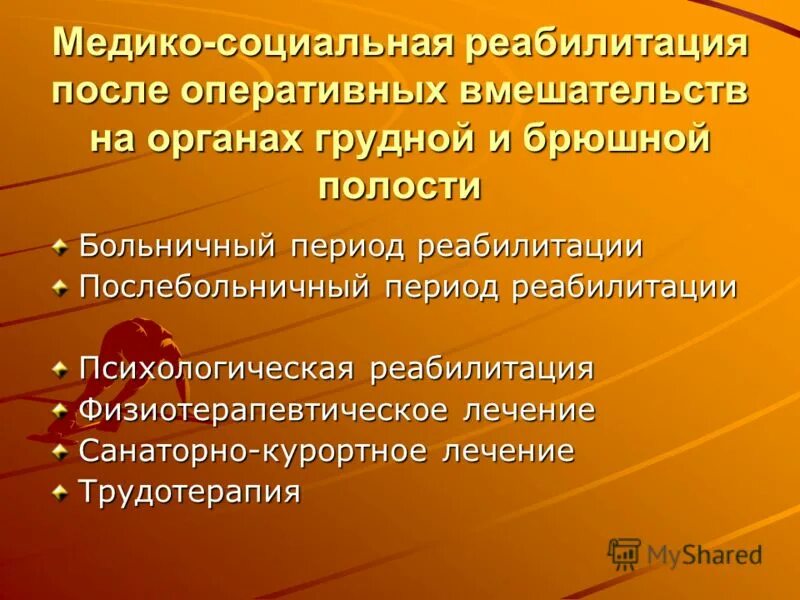 Медико-социальная реабилитация после оперативных вмешательств на органах грудной и брюшной полости

Больничный период реабилитации
Послебольничный период реабилитации

Психологическая реабилитация
Физиотерапевтическое лечение
Санаторно-курортное лечение
Трудотерапия

MyShared